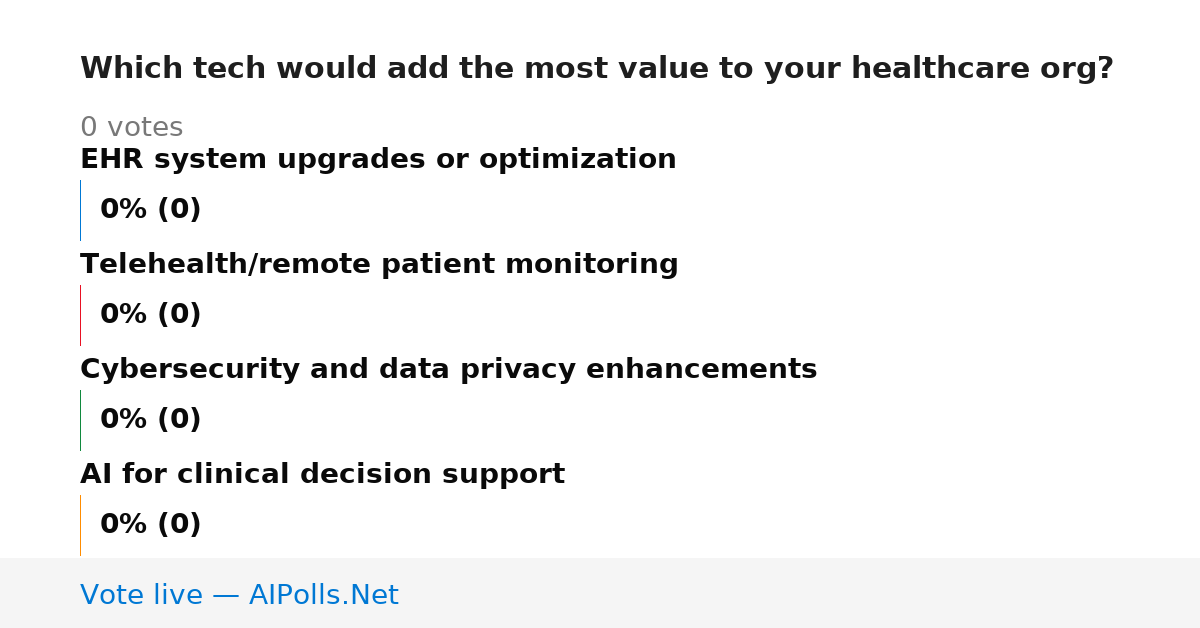 Which tech would add the most value to your healthcare org?

0 votes

EHR system upgrades or optimization

0% (0)

Telehealth/remote patient monitoring

0% (0)

Cybersecurity and data privacy enhancements

0% (0)

AI for clinical decision support

0% (0)

Vote live — AIPolls.Net